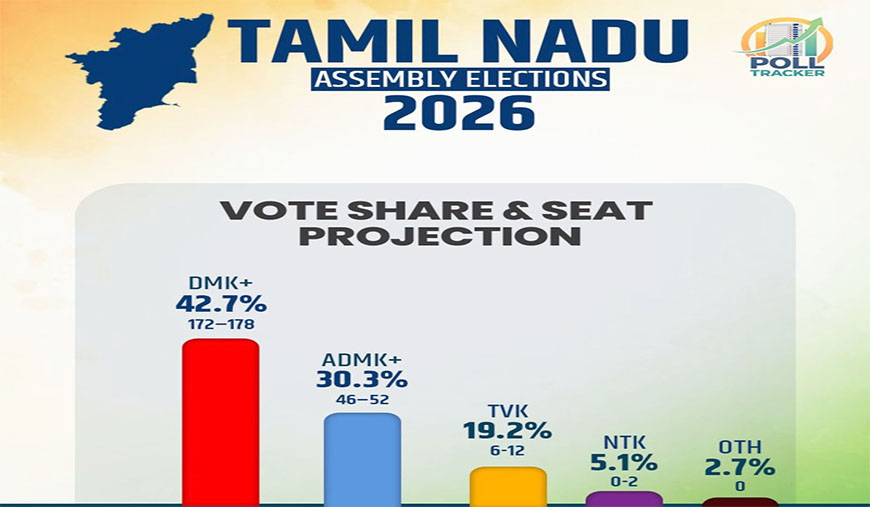 TAMIL NADU
ASSEMBLY ELECTIONS
2026

POLL TRACKER

VOTE SHARE & SEAT PROJECTION

DMK+
42.7%
172–178

ADMK+
30.3%
46–52

TVK
19.2%
6-12

NTK
5.1%
0-2

OTH
2.7%
0